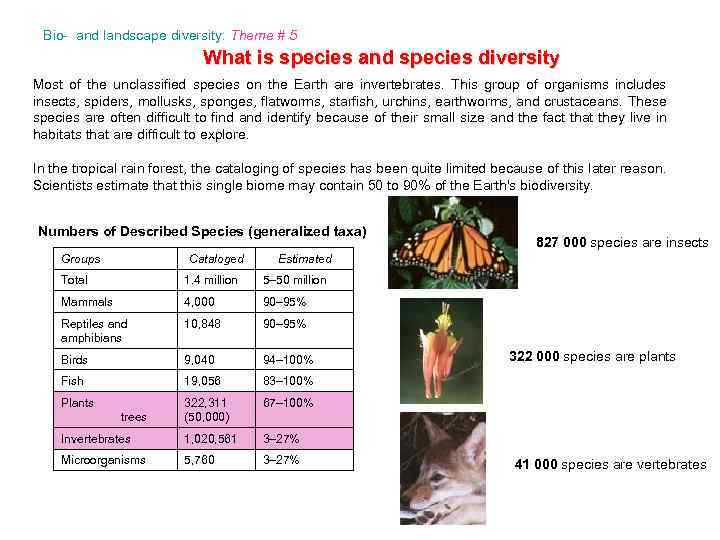 Bio- and landscape diversity: Theme # 5

What is species and species diversity

Most of the unclassified species on the Earth are invertebrates. This group of organisms includes insects, spiders, mollusks, sponges, flatworms, starfish, urchins, earthworms, and crustaceans. These species are often difficult to find and identify because of their small size and the fact that they live in habitats that are difficult to explore.

In the tropical rain forest, the cataloging of species has been quite limited because of this later reason. Scientists estimate that this single biome may contain 50 to 90% of the Earth's biodiversity.

Numbers of Described Species (generalized taxa)

| Groups | Cataloged | Estimated |
|---|---|---|
| Total | 1.4 million | 5–50 million |
| Mammals | 4,000 | 90–95% |
| Reptiles and amphibians | 10,848 | 90–95% |
| Birds | 9,040 | 94–100% |
| Fish | 19,056 | 83–100% |
| Plants trees | 322,311 (50,000) | 67–100% |
| Invertebrates | 1,020,561 | 3–27% |
| Microorganisms | 5,760 | 3–27% |

827 000 species are insects

322 000 species are plants

41 000 species are vertebrates